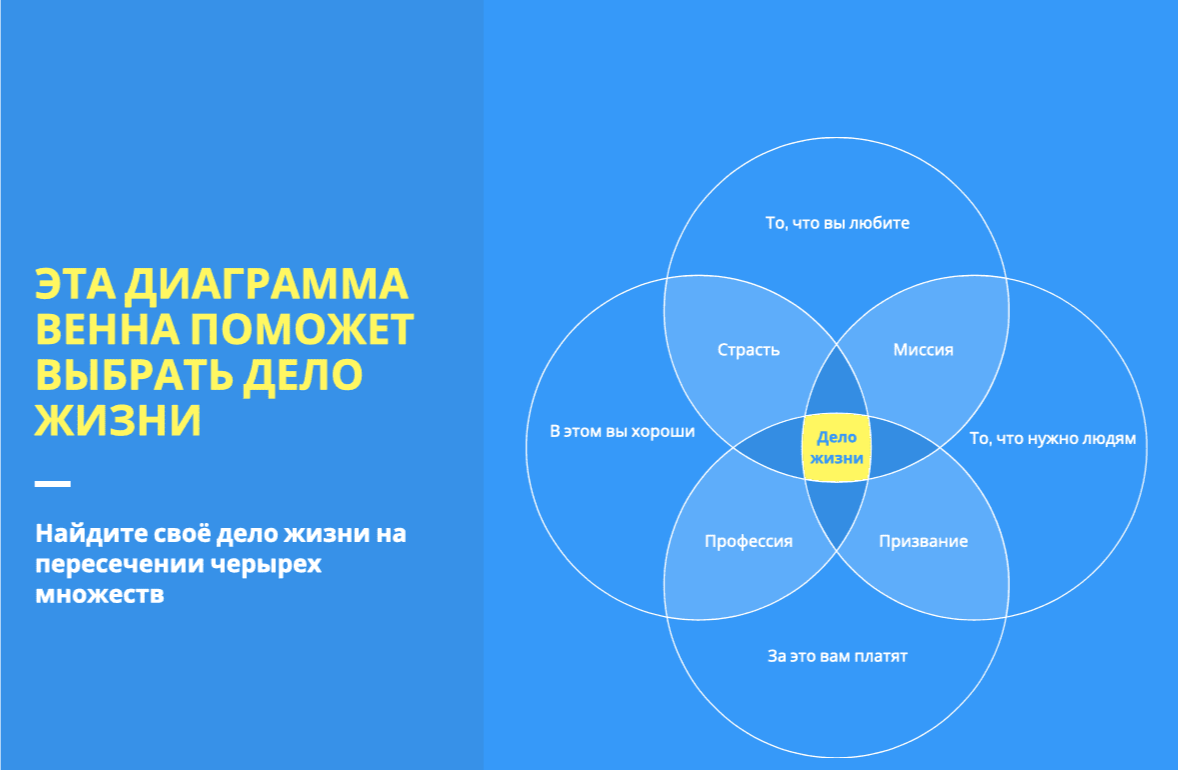 ЭТА ДИАГРАММА ВЕННА ПОМОЖЕТ ВЫБРАТЬ ДЕЛО ЖИЗНИ

Найдите своё дело жизни на пересечении черырех множеств

То, что вы любите

Страсть

Миссия

В этом вы хороши

Дело жизни

То, что нужно людям

Профессия

Призвание

За это вам платят